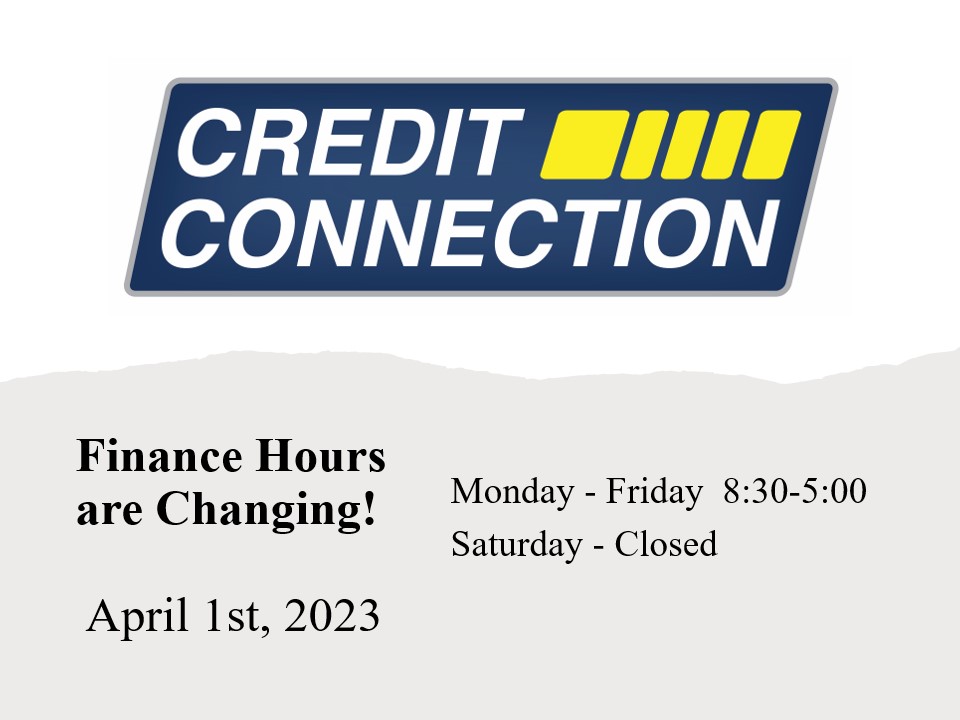 CREDIT CONNECTION

Finance Hours are Changing!

April 1st, 2023

Monday - Friday 8:30-5:00
Saturday - Closed